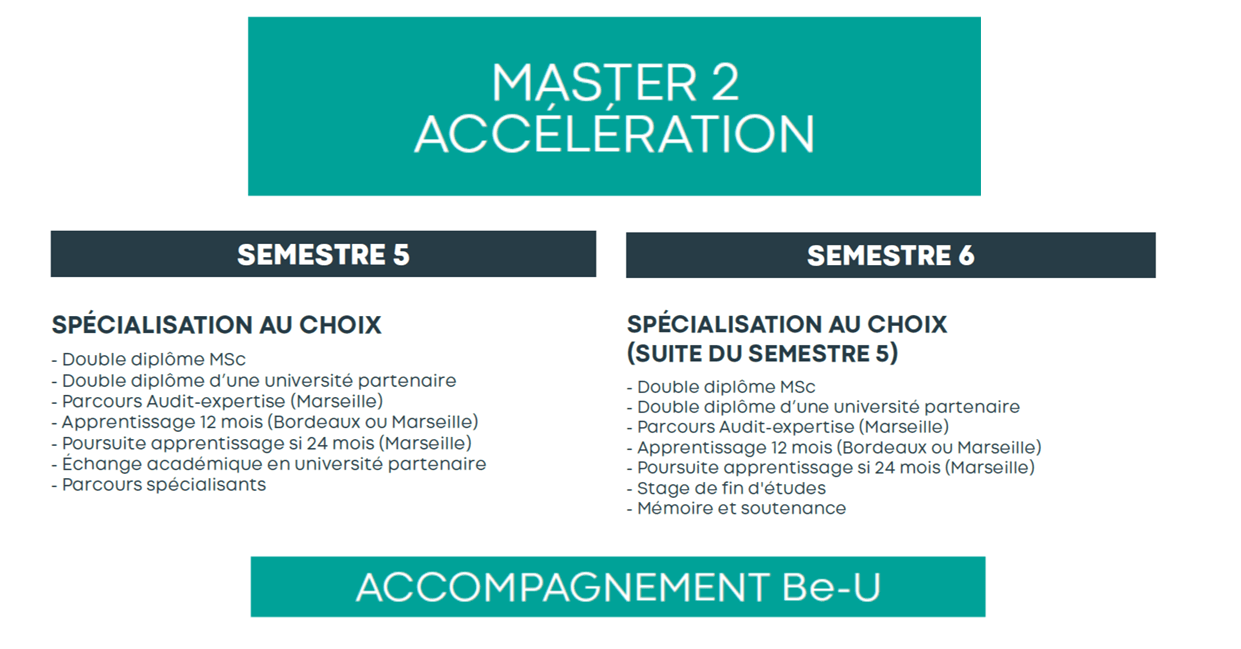 MASTER 2
ACCÉLÉRATION

SEMESTRE 5

SPÉCIALISATION AU CHOIX
- Double diplôme MSc
- Double diplôme d'une université partenaire
- Parcours Audit-expertise (Marseille)
- Apprentissage 12 mois (Bordeaux ou Marseille)
- Poursuite apprentissage si 24 mois (Marseille)
- Échange académique en université partenaire
- Parcours spécialisants

SEMESTRE 6

SPÉCIALISATION AU CHOIX
(SUITE DU SEMESTRE 5)
- Double diplôme MSc
- Double diplôme d'une université partenaire
- Parcours Audit-expertise (Marseille)
- Apprentissage 12 mois (Bordeaux ou Marseille)
- Poursuite apprentissage si 24 mois (Marseille)
- Stage de fin d'études
- Mémoire et soutenance

ACCOMPAGNEMENT Be-U